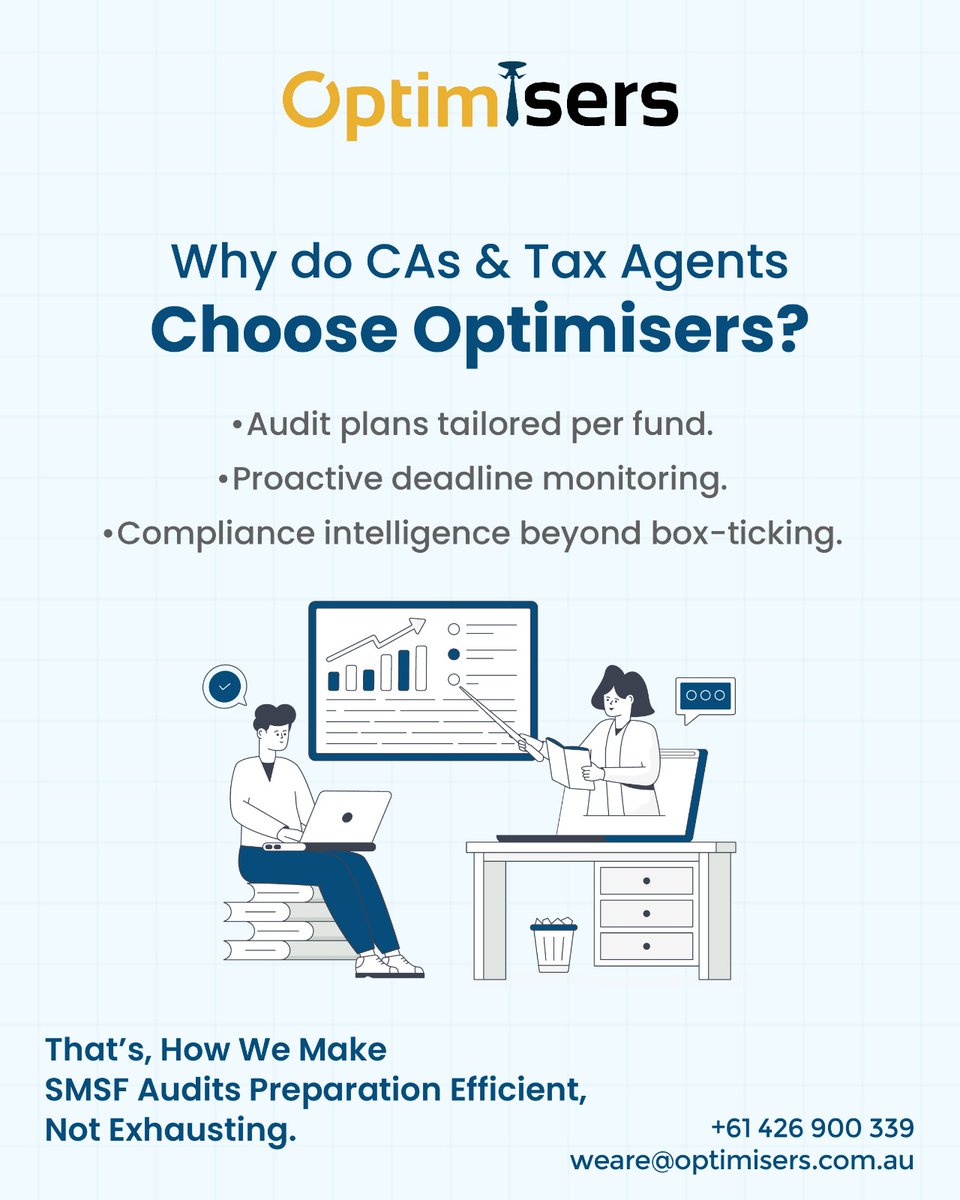 Optimisers

Why do CAs & Tax Agents
Choose Optimisers?

•Audit plans tailored per fund.
•Proactive deadline monitoring.
•Compliance intelligence beyond box-ticking.

That's, How We Make SMSF Audits Preparation Efficient, Not Exhausting.

+61 426 900 339
weare@optimisers.com.au